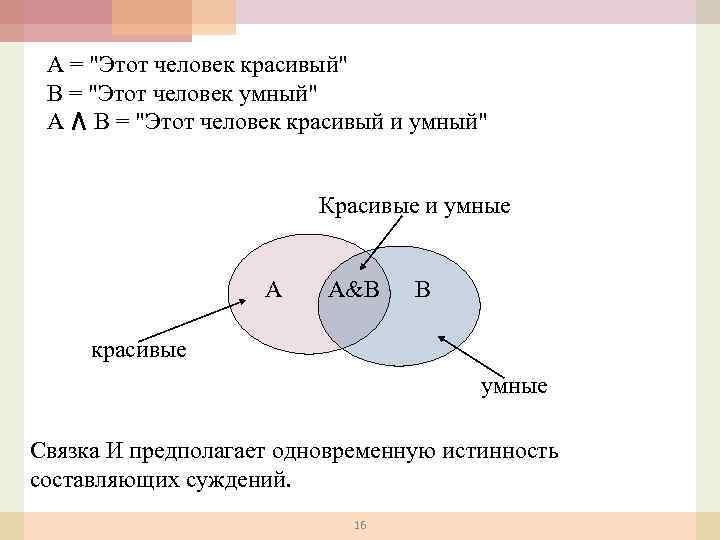 A = "Этот человек красивый"
B = "Этот человек умный"
A $\wedge$ B = "Этот человек красивый и умный"

Красивые и умные

A

A&B

B

красивые

умные

Связка И предполагает одновременную истинность составляющих суждений.

16